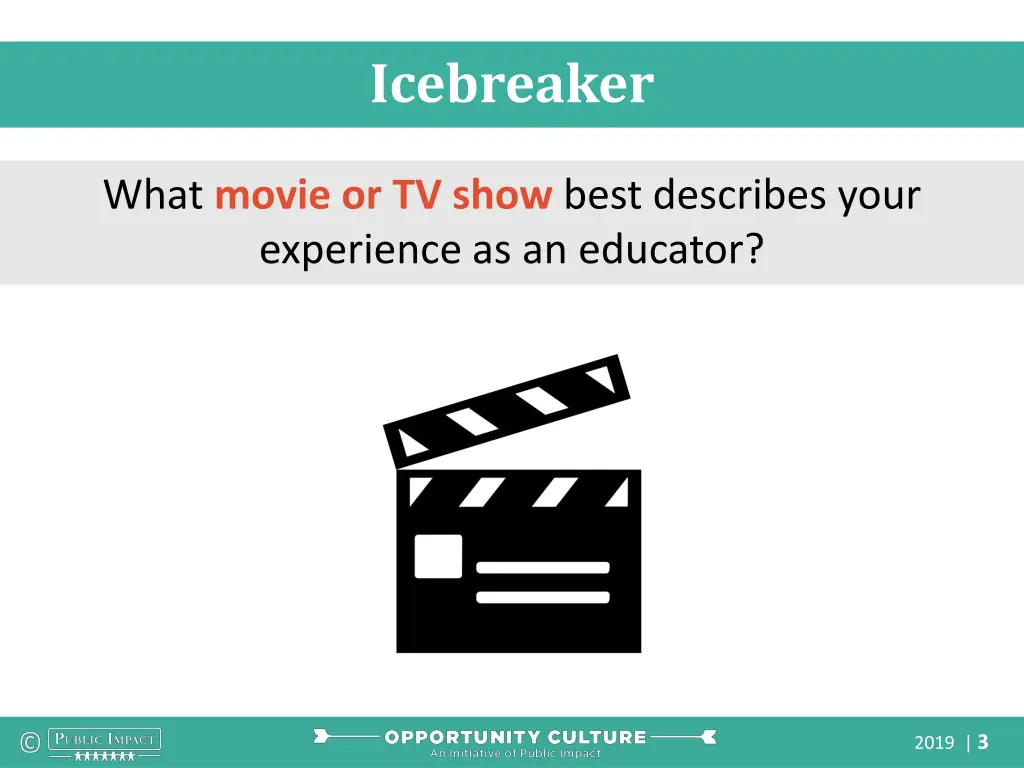 Icebreaker

What movie or TV show best describes your experience as an educator?

© PUBLIC IMPACT

OPPORTUNITY CULTURE
An Initiative of Public Impact

2019 | 3